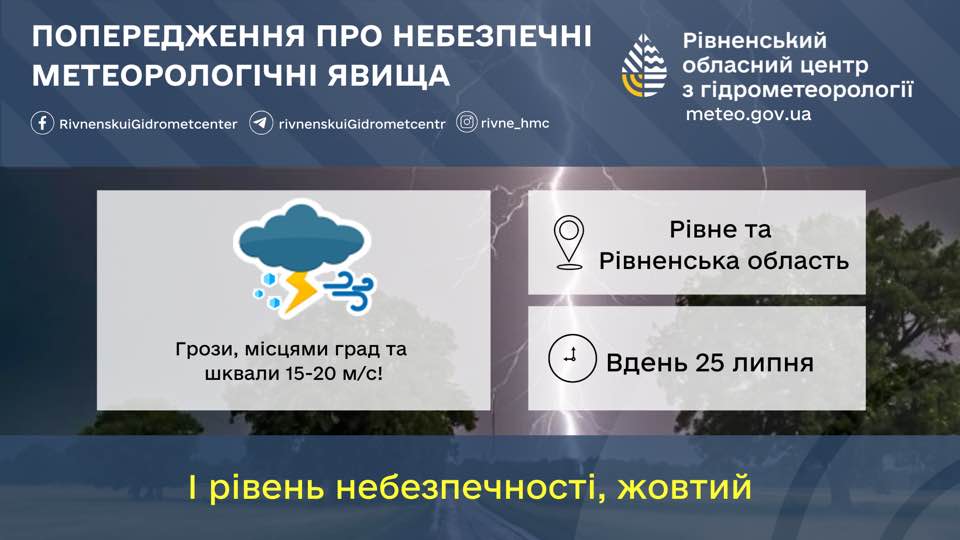 ПОПЕРЕДЖЕННЯ ПРО НЕБЕЗПЕЧНІ МЕТЕОРОЛОГІЧНІ ЯВИЩА

RivnenskuiGidrometcenter rivnenskuiGidrometcentr rivne_hmc

Рівненський обласний центр з гідрометеорології
meteo.gov.ua

Грози, місцями град та шквали 15-20 м/с!

Рівне та Рівненська область

Вдень 25 липня

І рівень небезпечності, жовтий